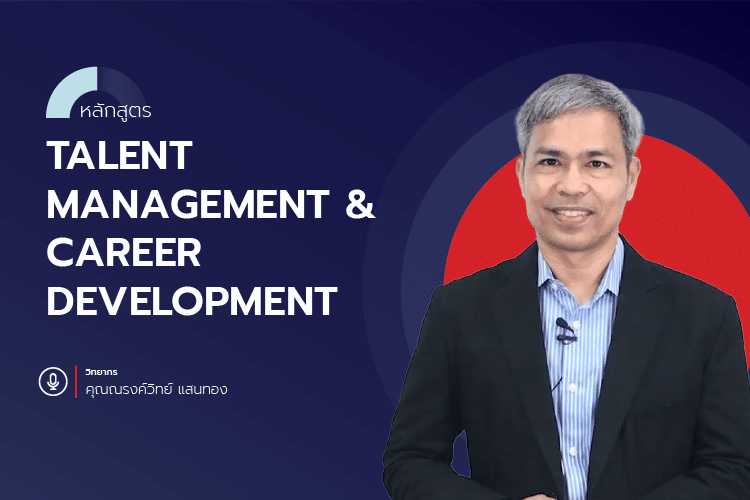 หลักสูตร
TALENT MANAGEMENT & CAREER DEVELOPMENT

วิทยากร
คุณณรงค์วิทย์ แสนทอง